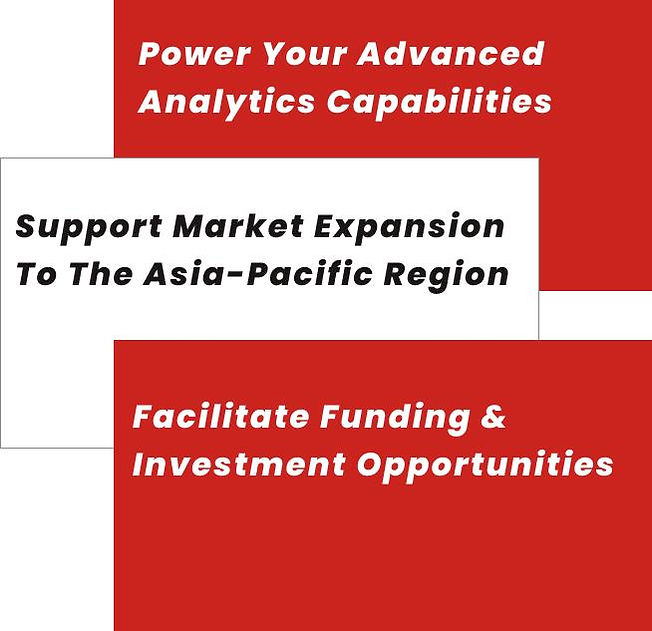 Power Your Advanced Analytics Capabilities

Support Market Expansion To The Asia-Pacific Region

Facilitate Funding & Investment Opportunities